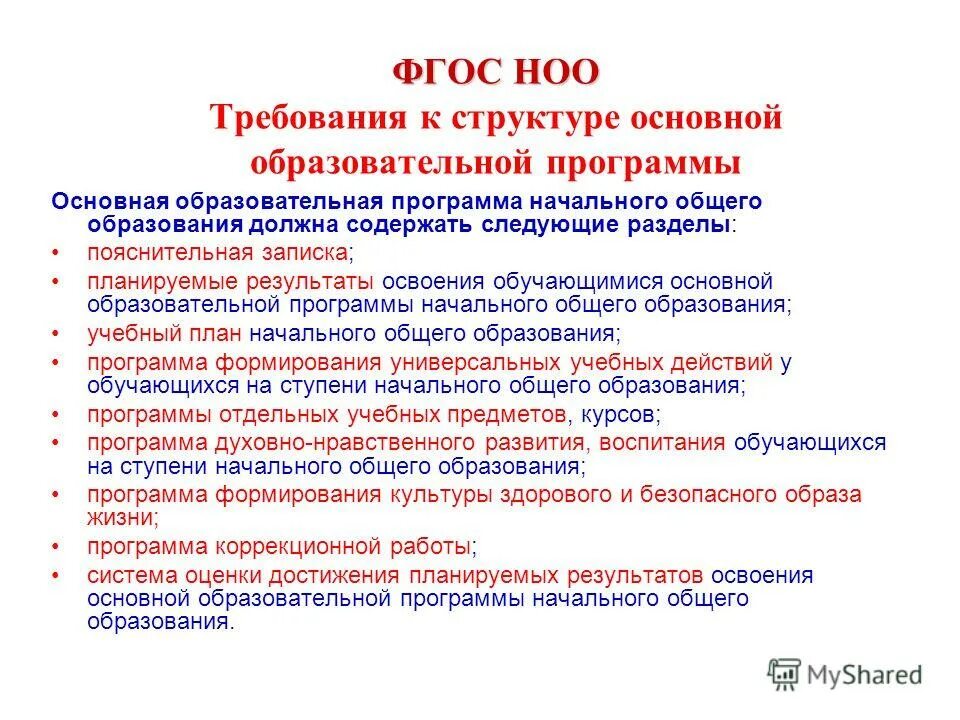 ФГОС НОО
Требования к структуре основной образовательной программы

Основная образовательная программа начального общего образования должна содержать следующие разделы:
• пояснительная записка;
• планируемые результаты освоения обучающимися основной образовательной программы начального общего образования;
• учебный план начального общего образования;
• программа формирования универсальных учебных действий у обучающихся на ступени начального общего образования;
• программы отдельных учебных предметов, курсов;
• программа духовно-нравственного развития, воспитания обучающихся на ступени начального общего образования;
• программа формирования культуры здорового и безопасного образа жизни;
• программа коррекционной работы;
• система оценки достижения планируемых результатов освоения основной образовательной программы начального общего образования.

MyShared